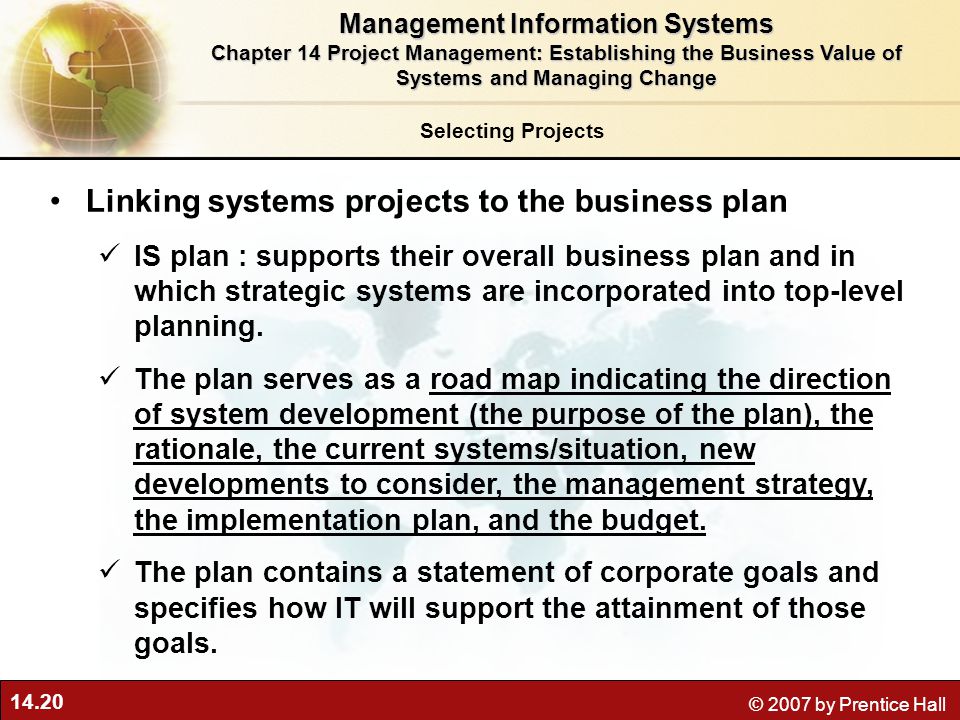 Management Information Systems
Chapter 14 Project Management: Establishing the Business Value of Systems and Managing Change

Selecting Projects

• Linking systems projects to the business plan

✓ IS plan : supports their overall business plan and in which strategic systems are incorporated into top-level planning.

✓ The plan serves as a road map indicating the direction of system development (the purpose of the plan), the rationale, the current systems/situation, new developments to consider, the management strategy, the implementation plan, and the budget.

✓ The plan contains a statement of corporate goals and specifies how IT will support the attainment of those goals.

14.20

© 2007 by Prentice Hall